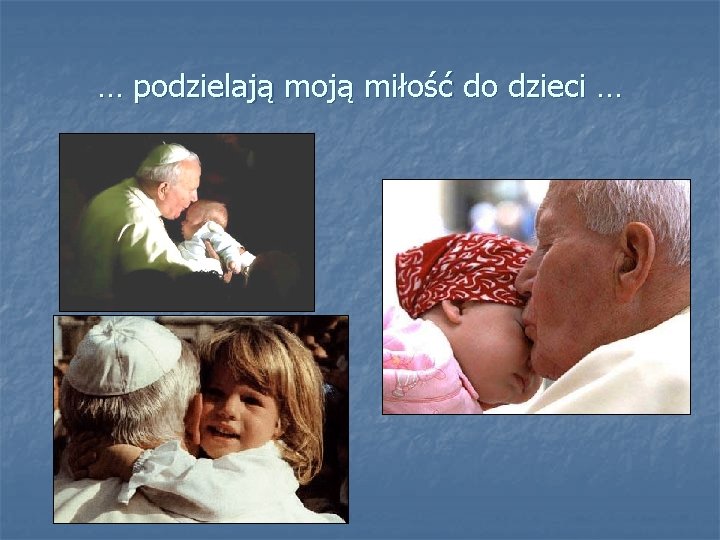 … podzielają moją miłość do dzieci …